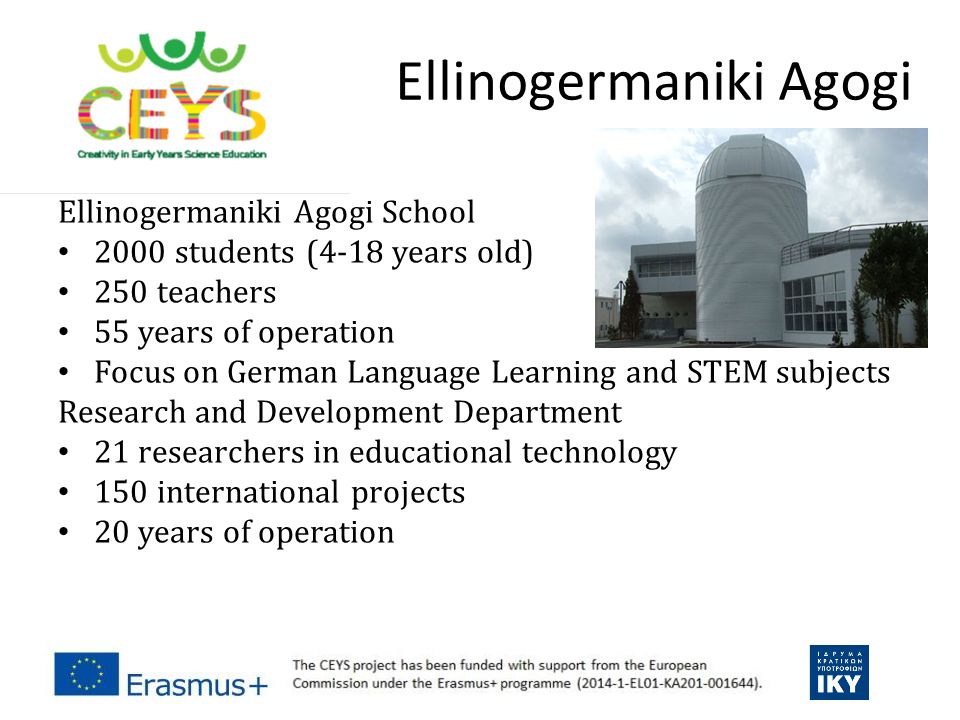 CEYS
Creativity in Early Years Science Education

Ellinogermaniki Agogi

Ellinogermaniki Agogi School
• 2000 students (4-18 years old)
• 250 teachers
• 55 years of operation
• Focus on German Language Learning and STEM subjects
Research and Development Department
• 21 researchers in educational technology
• 150 international projects
• 20 years of operation

Erasmus+

The CEYS project has been funded with support from the European Commission under the Erasmus+ programme (2014-1-EL01-KA201-001644).

ΙΔΡΥΜΑ ΚΡΑΤΙΚΩΝ ΥΠΟΤΡΟΦΙΩΝ
IKY